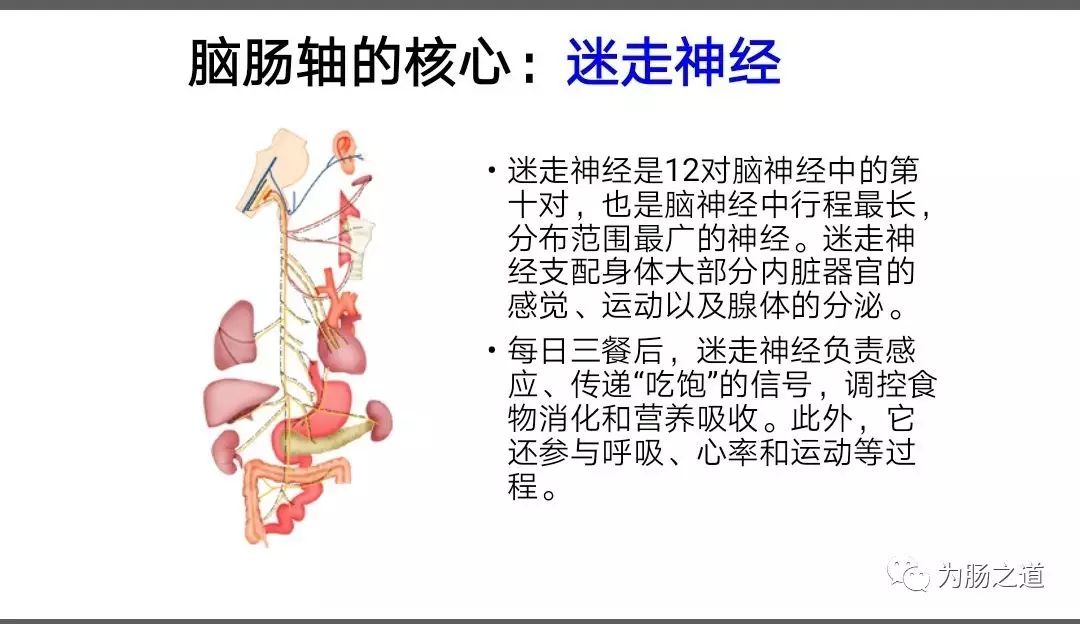 脑肠轴的核心：迷走神经

• 迷走神经是12对脑神经中的第十对，也是脑神经中行程最长，分布范围最广的神经。迷走神经支配身体大部分内脏器官的感觉、运动以及腺体的分泌。

• 每日三餐后，迷走神经负责感应、传递“吃饱”的信号，调控食物消化和营养吸收。此外，它还参与呼吸、心率和运动等过程。

为肠之道